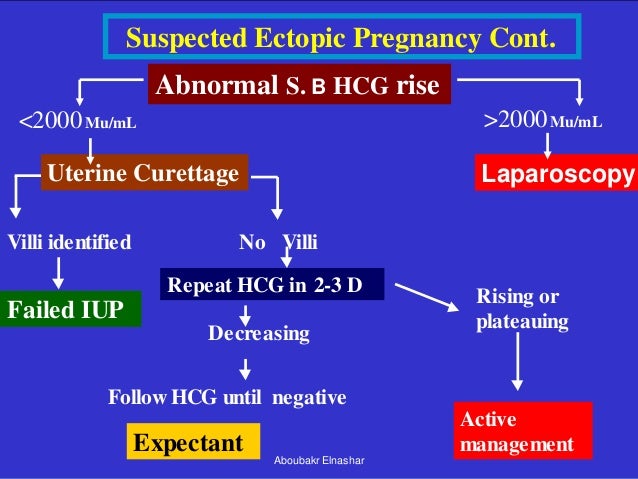 Suspected Ectopic Pregnancy Cont.

Abnormal S. B HCG rise

<2000 Mu/mL

>2000 Mu/mL

Uterine Curettage

Laparoscopy

Villi identified

No Villi

Failed IUP

Repeat HCG in 2-3 D

Rising or plateauing

Decreasing

Follow HCG until negative

Expectant

Active management

Aboubakr Elnashar